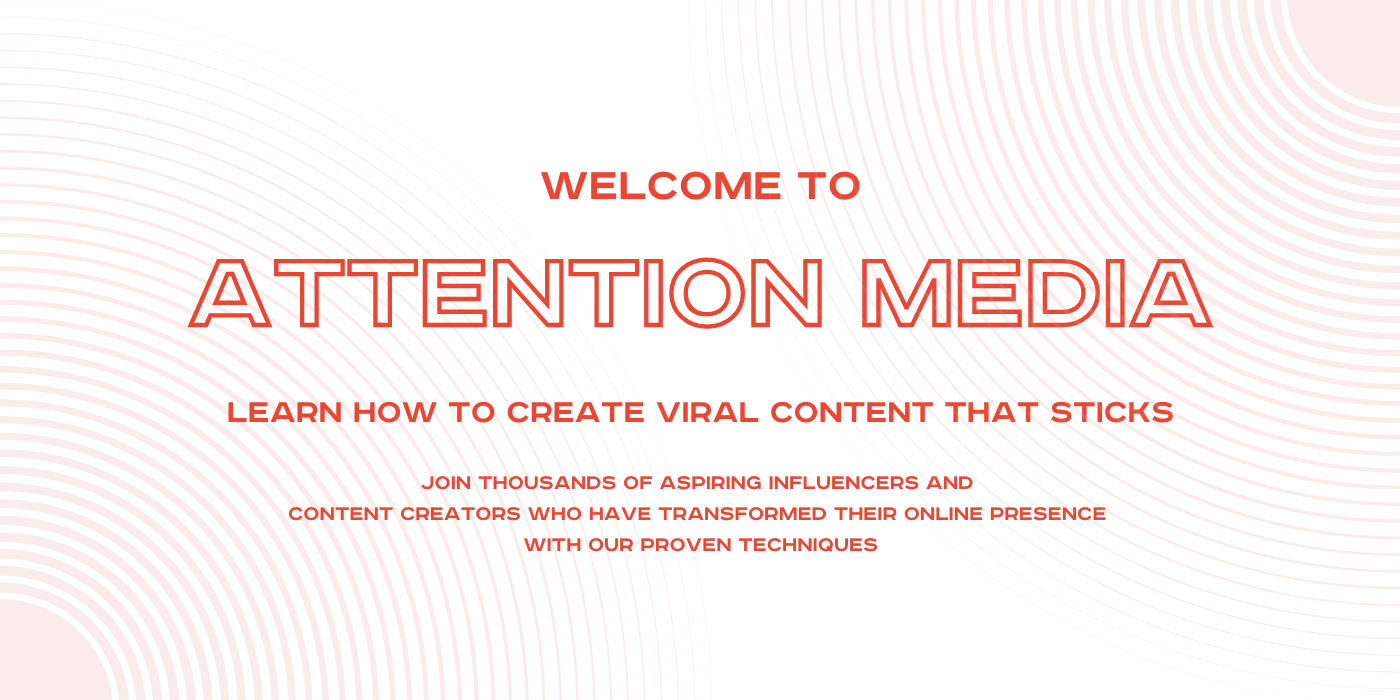 WELCOME TO

ATTENTION MEDIA

LEARN HOW TO CREATE VIRAL CONTENT THAT STICKS

JOIN THOUSANDS OF ASPIRING INFLUENCERS AND CONTENT CREATORS WHO HAVE TRANSFORMED THEIR ONLINE PRESENCE WITH OUR PROVEN TECHNIQUES